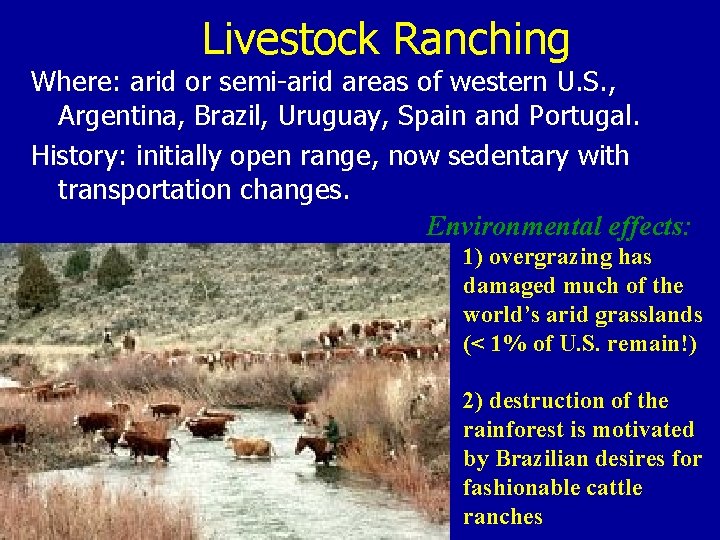 Livestock Ranching

Where: arid or semi-arid areas of western U.S., Argentina, Brazil, Uruguay, Spain and Portugal.

History: initially open range, now sedentary with transportation changes.

Environmental effects:

1) overgrazing has damaged much of the world's arid grasslands (< 1% of U.S. remain!)

2) destruction of the rainforest is motivated by Brazilian desires for fashionable cattle ranches